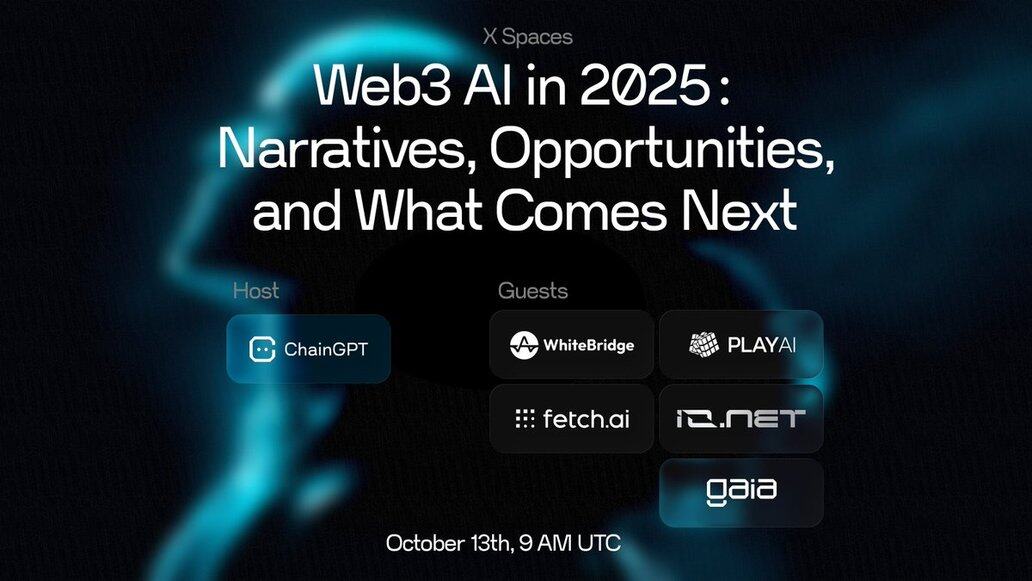 X Spaces

Web3 AI in 2025 : Narratives, Opportunities, and What Comes Next

Host

ChainGPT

Guests

WhiteBridge

PLAYAI

fetch.ai

IO.NET

gaia

October 13th, 9 AM UTC